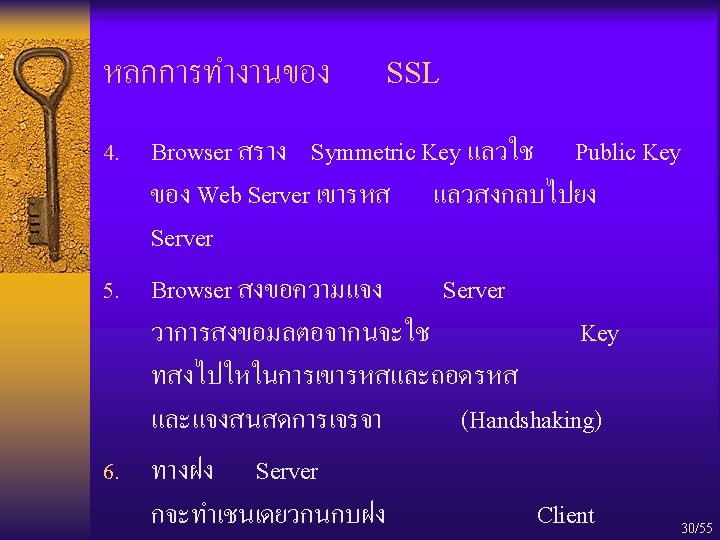 หลกการทำงานของ SSL

4. Browser สราง Symmetric Key แลวใช Public Key ของ Web Server เขารหส แลวสงกลบไปยง Server

5. Browser สงขอความแจง Server วาการสงขอมลตอจากนจะใช Key ทสงไปใหในการเขารหสและถอดรหส และแจงสนสดการเจรจา (Handshaking)

6. ทางฝง Server กจะทำเชนเดยวกนกบฝง Client

30/55